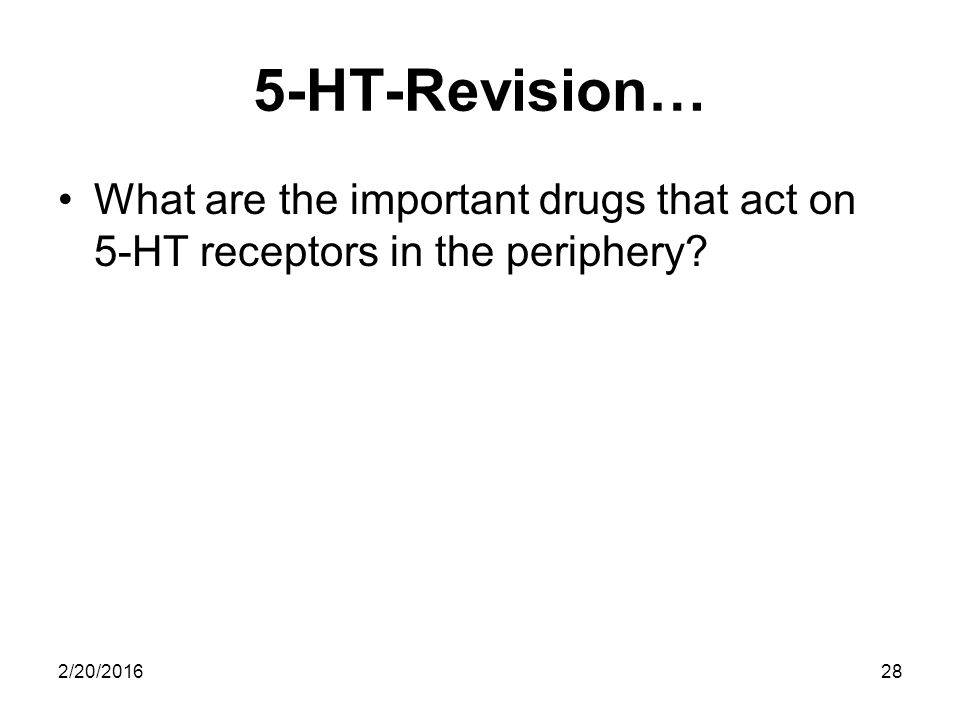 5-HT-Revision…

• What are the important drugs that act on 5-HT receptors in the periphery?

2/20/2016

28